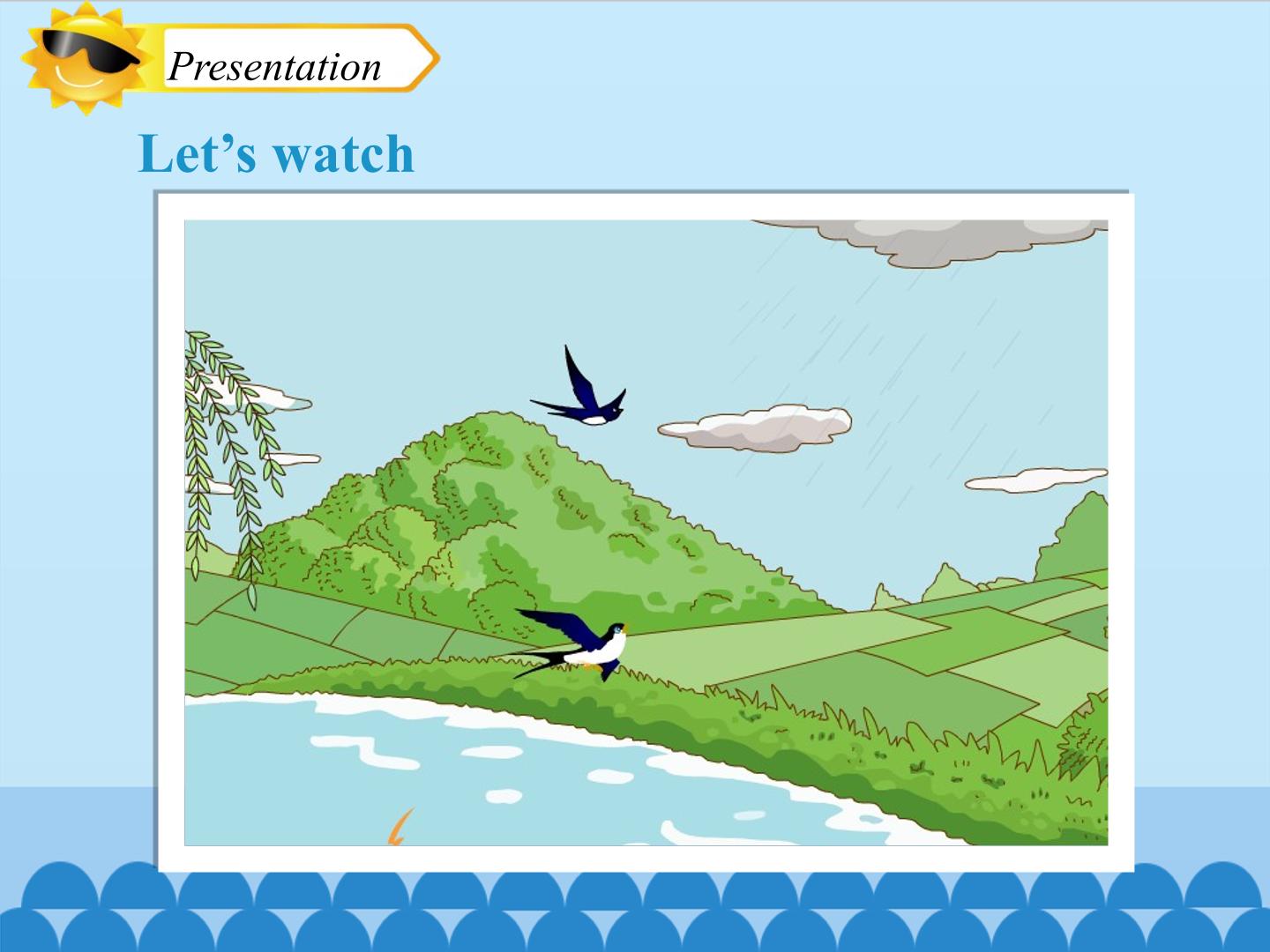 Presentation

Let’s watch